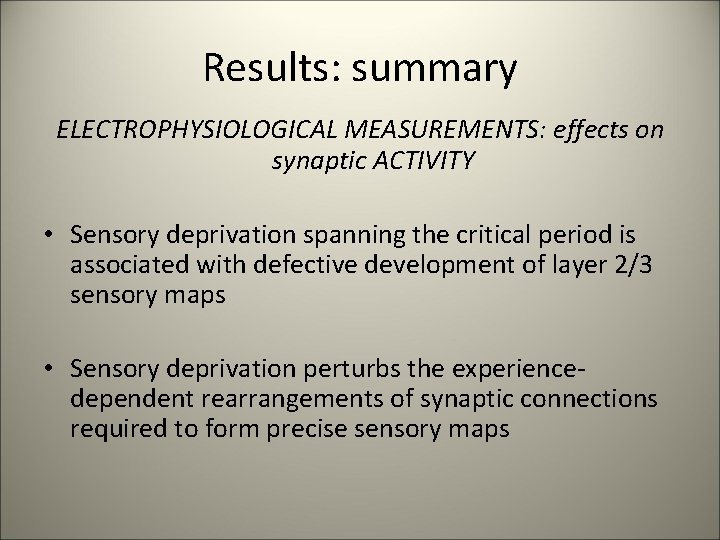 Results: summary

ELECTROPHYSIOLOGICAL MEASUREMENTS: effects on synaptic ACTIVITY

• Sensory deprivation spanning the critical period is associated with defective development of layer 2/3 sensory maps

• Sensory deprivation perturbs the experience-dependent rearrangements of synaptic connections required to form precise sensory maps